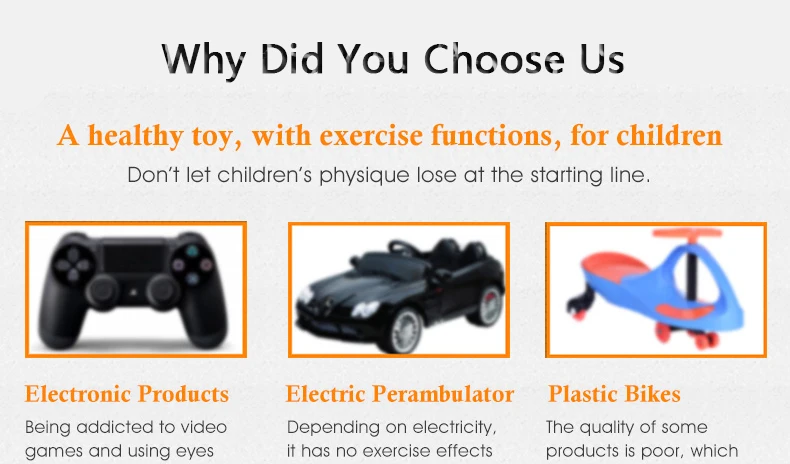 Why Did You Choose Us

A healthy toy, with exercise functions, for children

Don't let children's physique lose at the starting line.

Electronic Products

Being addicted to video games and using eyes

Electric Perambulator

Depending on electricity, it has no exercise effects

Plastic Bikes

The quality of some products is poor, which